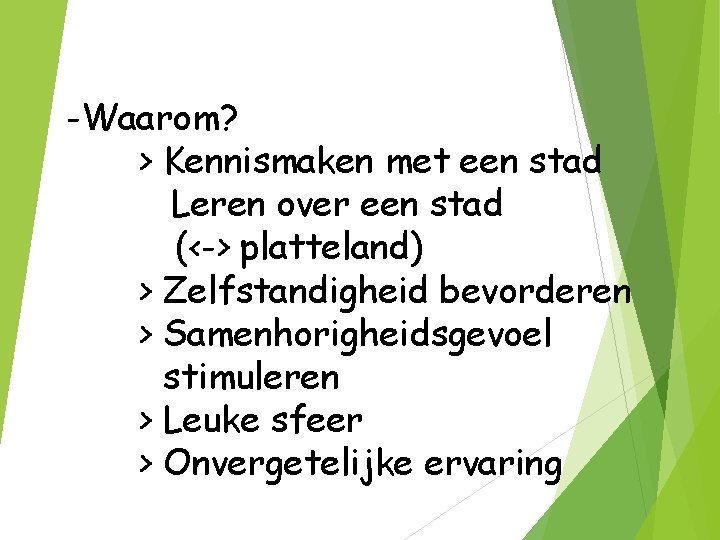 -Waarom?

> Kennismaken met een stad
Leren over een stad
(<-> platteland)

> Zelfstandigheid bevorderen

> Samenhorigheidsgevoel stimuleren

> Leuke sfeer

> Onvergetelijke ervaring